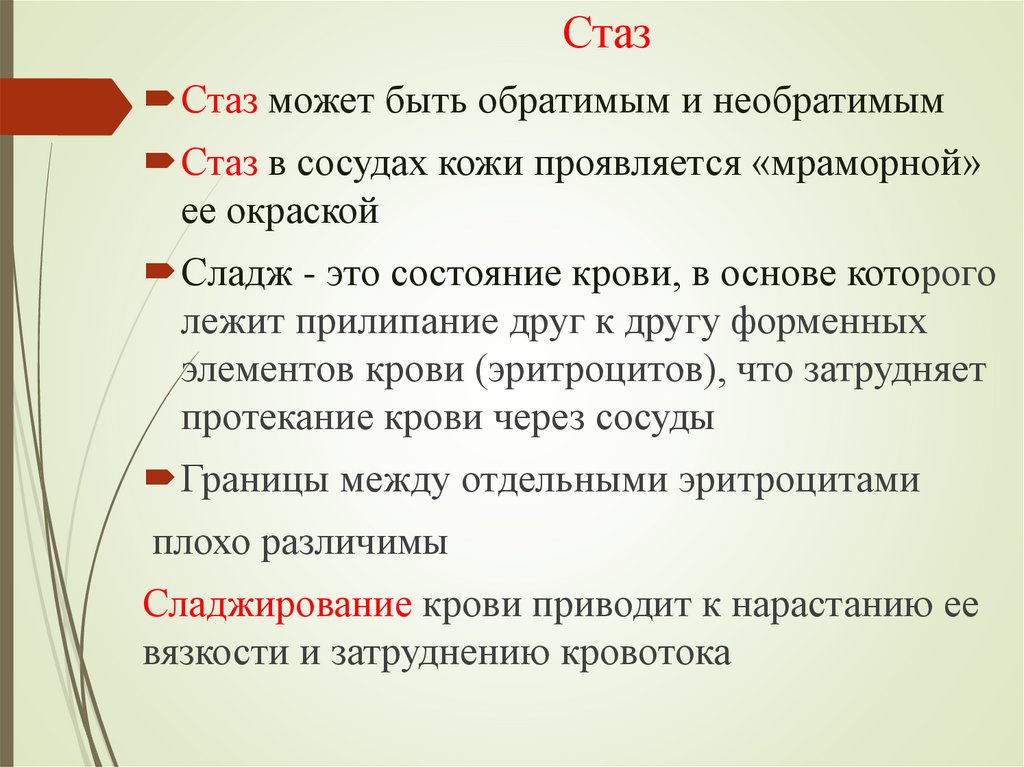 Стаз

Стаз может быть обратимым и необратимым

Стаз в сосудах кожи проявляется «мраморной» ее окраской

Сладж - это состояние крови, в основе которого лежит прилипание друг к другу форменных элементов крови (эритроцитов), что затрудняет протекание крови через сосуды

Границы между отдельными эритроцитами

плохо различимы

Сладжирование крови приводит к нарастанию ее вязкости и затруднению кровотока